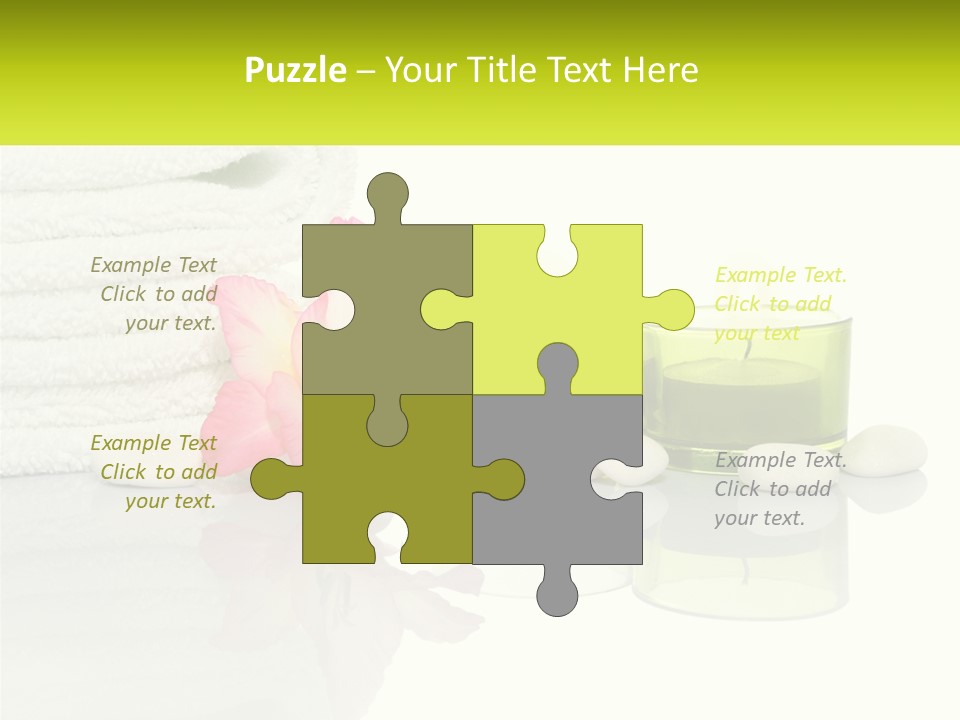 Puzzle – Your Title Text Here

Example Text
Click to add
your text.

Example Text
Click to add
your text.

Example Text.
Click to add
your text

Example Text.
Click to add
your text.